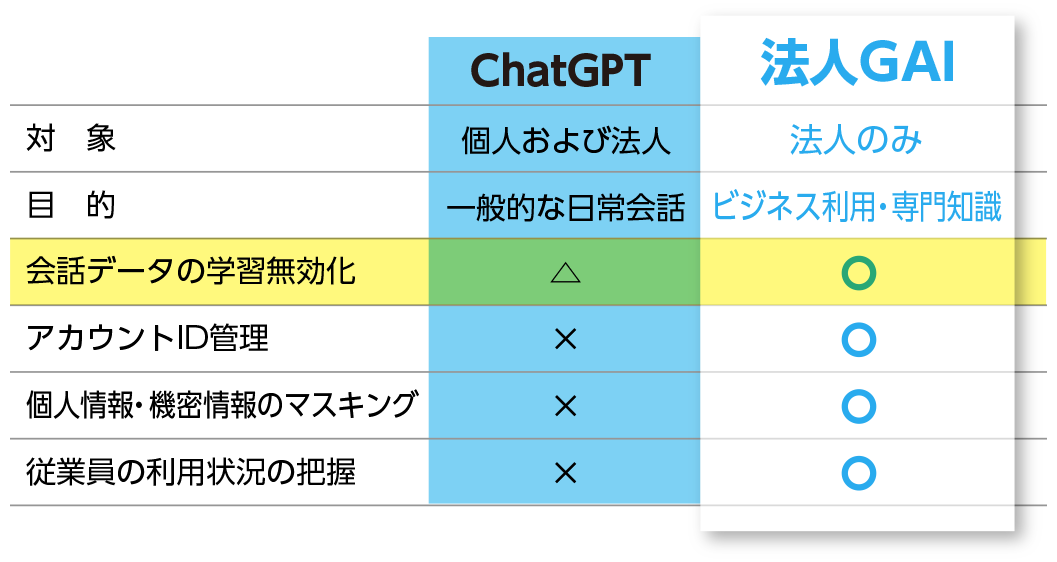 |  | ChatGPT | 法人GAI |
|---|---|---|
| 対　象 | 個人および法人 | 法人のみ |
| 目　的 | 一般的な日常会話 | ビジネス利用・専門知識 |
| 会話データの学習無効化 | △ | ○ |
| アカウントID管理 | × | ○ |
| 個人情報・機密情報のマスキング | × | ○ |
| 従業員の利用状況の把握 | × | ○ |